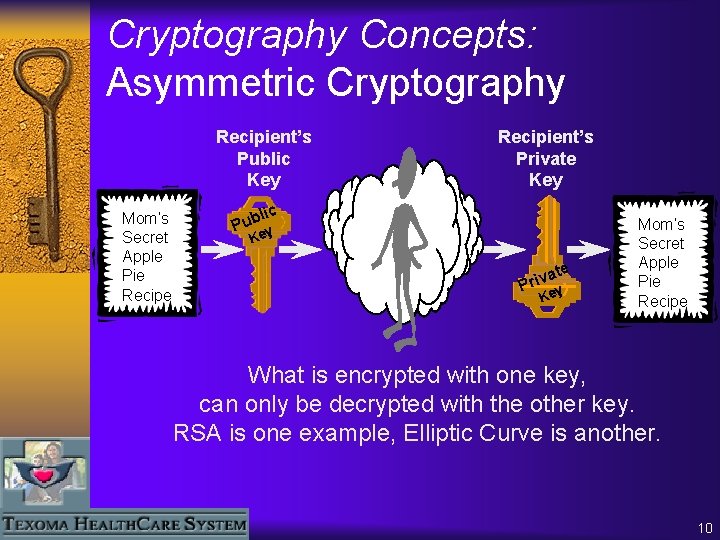 Cryptography Concepts:
Asymmetric Cryptography

Recipient's Public Key

Recipient's Private Key

Mom's Secret Apple Pie Recipe

Public Key

Private Key

Mom's Secret Apple Pie Recipe

What is encrypted with one key, can only be decrypted with the other key. RSA is one example, Elliptic Curve is another.

TEXOMA HEALTHCARE SYSTEM

10